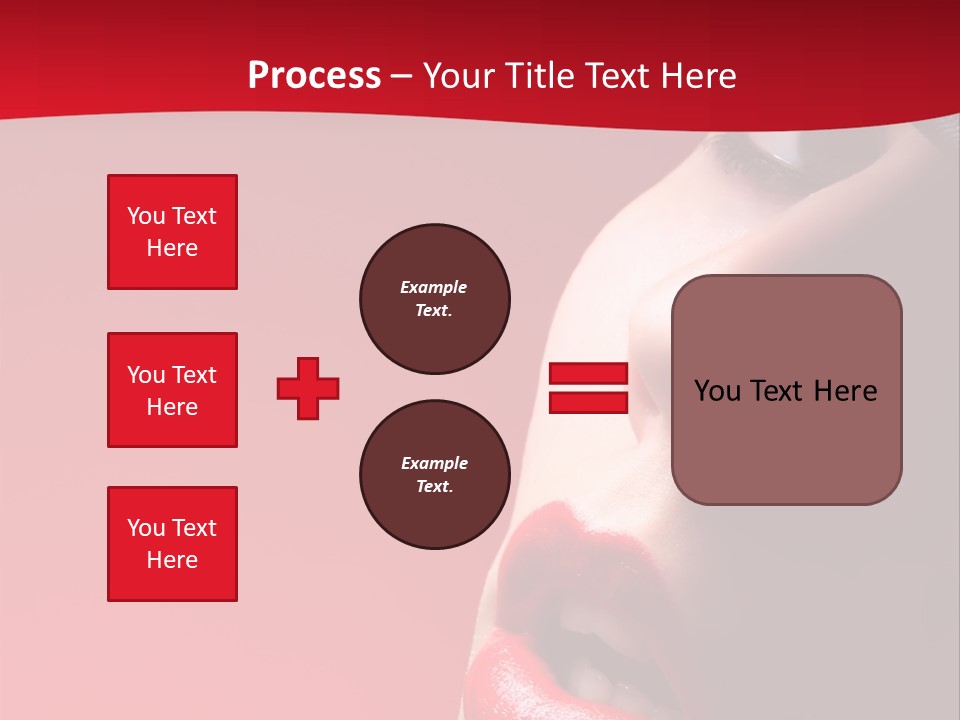 Process – Your Title Text Here

You Text Here

You Text Here

You Text Here

Example Text.

Example Text.

You Text Here